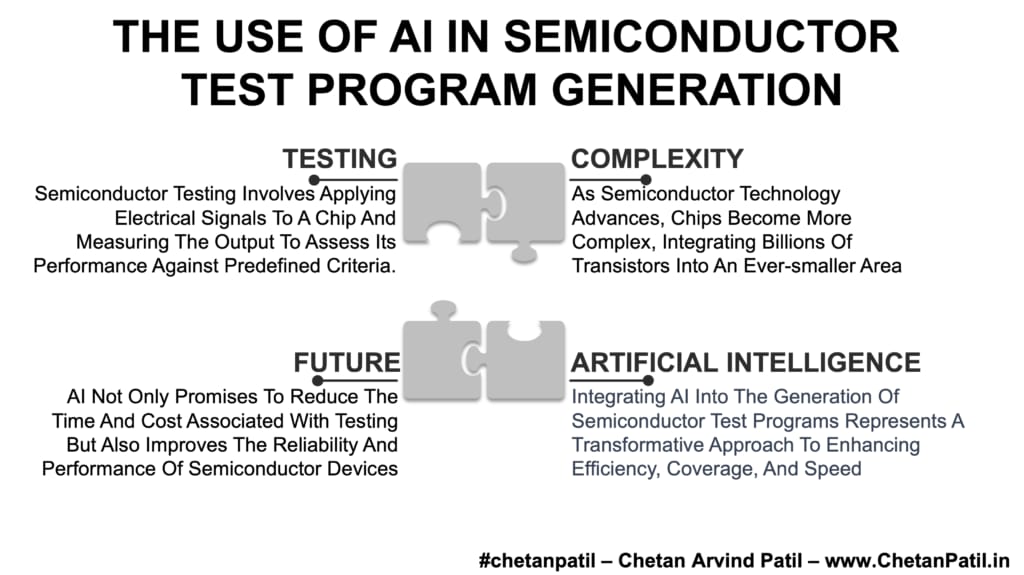 THE USE OF AI IN SEMICONDUCTOR TEST PROGRAM GENERATION

TESTING

Semiconductor Testing Involves Applying Electrical Signals To A Chip And Measuring The Output To Assess Its Performance Against Predefined Criteria.

COMPLEXITY

As Semiconductor Technology Advances, Chips Become More Complex, Integrating Billions Of Transistors Into An Ever-smaller Area

FUTURE

AI Not Only Promises To Reduce The Time And Cost Associated With Testing But Also Improves The Reliability And Performance Of Semiconductor Devices

ARTIFICIAL INTELLIGENCE

Integrating AI Into The Generation Of Semiconductor Test Programs Represents A Transformative Approach To Enhancing Efficiency, Coverage, And Speed

#chetanpatil – Chetan Arvind Patil – www.ChetanPatil.in